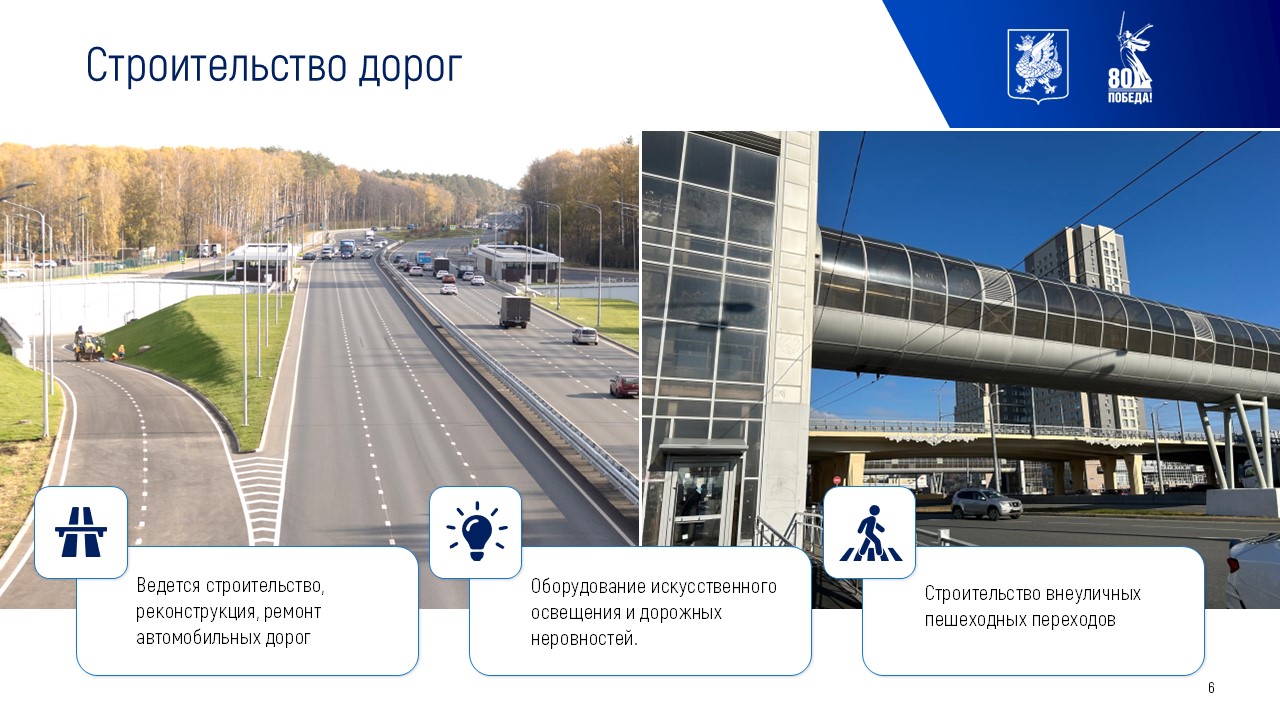 Строительство дорог

80
ПОБЕДА!

Ведется строительство, реконструкция, ремонт автомобильных дорог

Оборудование искусственного освещения и дорожных неровностей.

Строительство внеуличных пешеходных переходов

6